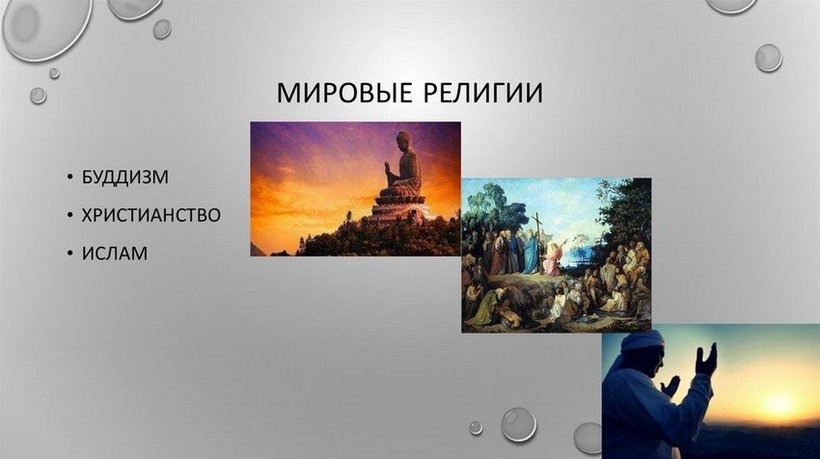 МИРОВЫЕ РЕЛИГИИ

• БУДДИЗМ
• ХРИСТИАНСТВО
• ИСЛАМ